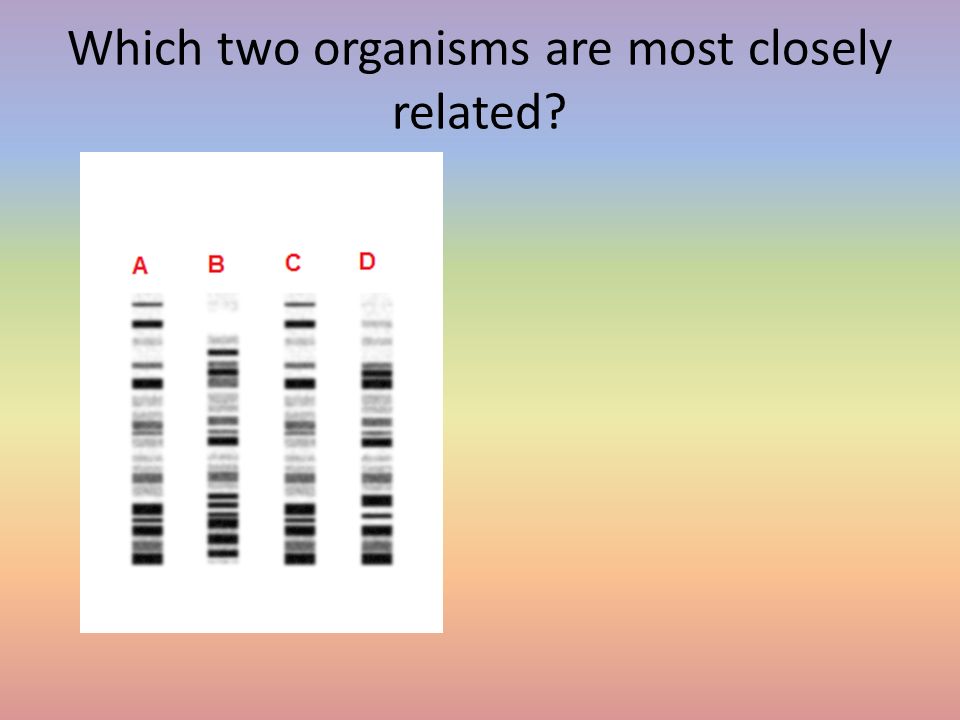 Which two organisms are most closely related?

A B C D